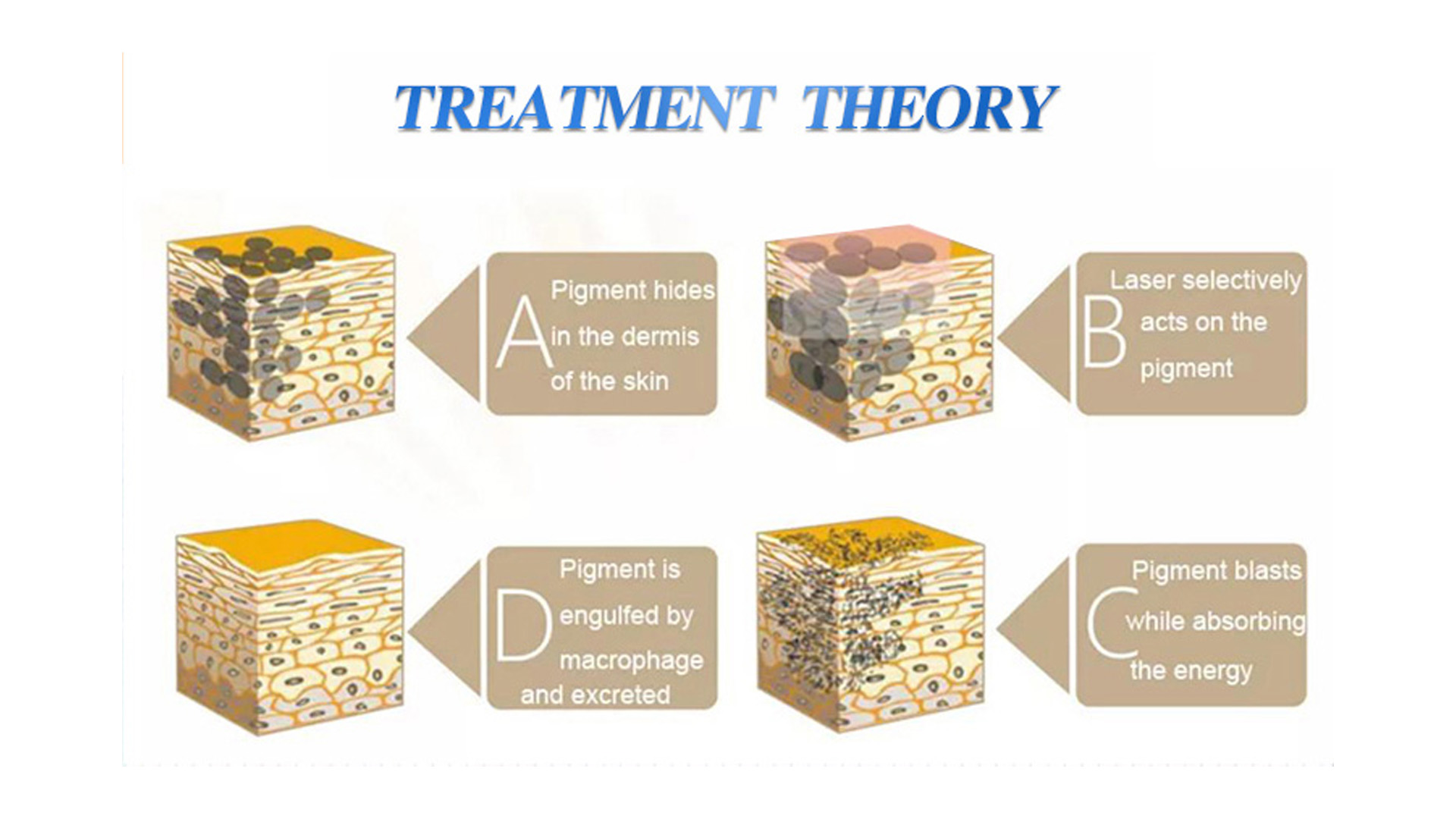 TREATMENT THEORY

A Pigment hides in the dermis of the skin

B Laser selectively acts on the pigment

D Pigment is engulfed by macrophage and excreted

C Pigment blasts while absorbing the energy